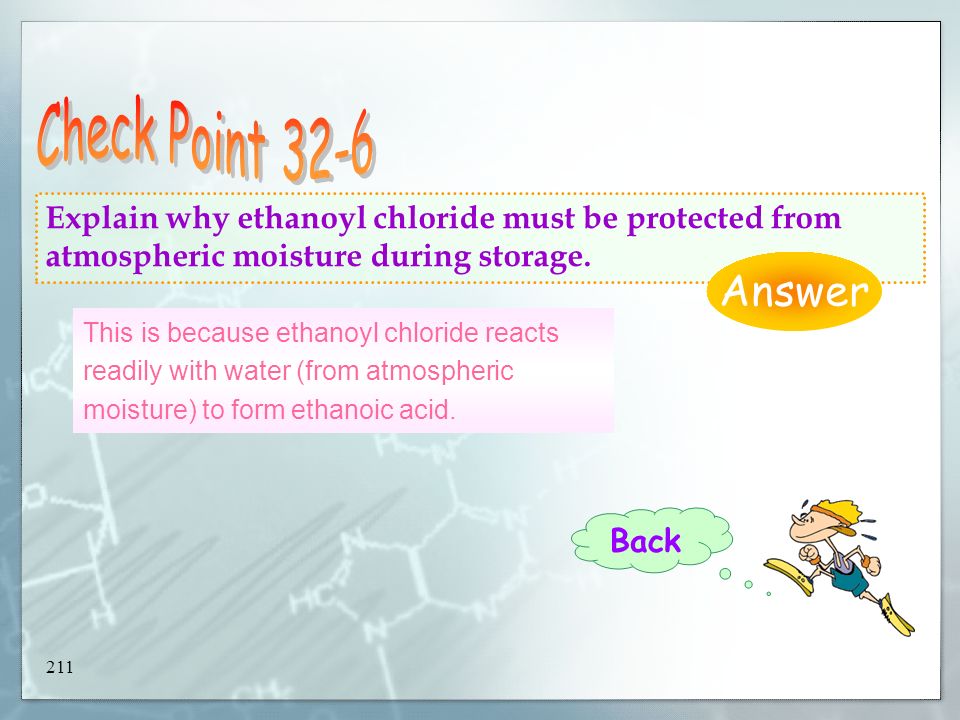 Check Point 32-6

Explain why ethanoyl chloride must be protected from atmospheric moisture during storage.

Answer

This is because ethanoyl chloride reacts readily with water (from atmospheric moisture) to form ethanoic acid.

Back

211